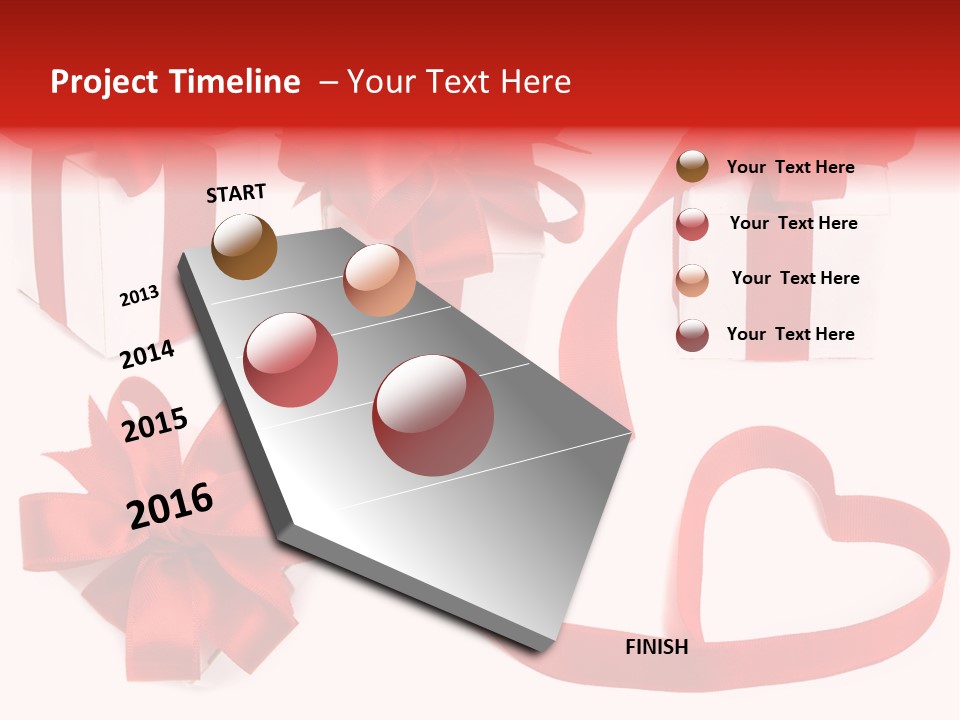 Project Timeline – Your Text Here

START

2013

2014

2015

2016

FINISH

Your Text Here

Your Text Here

Your Text Here

Your Text Here